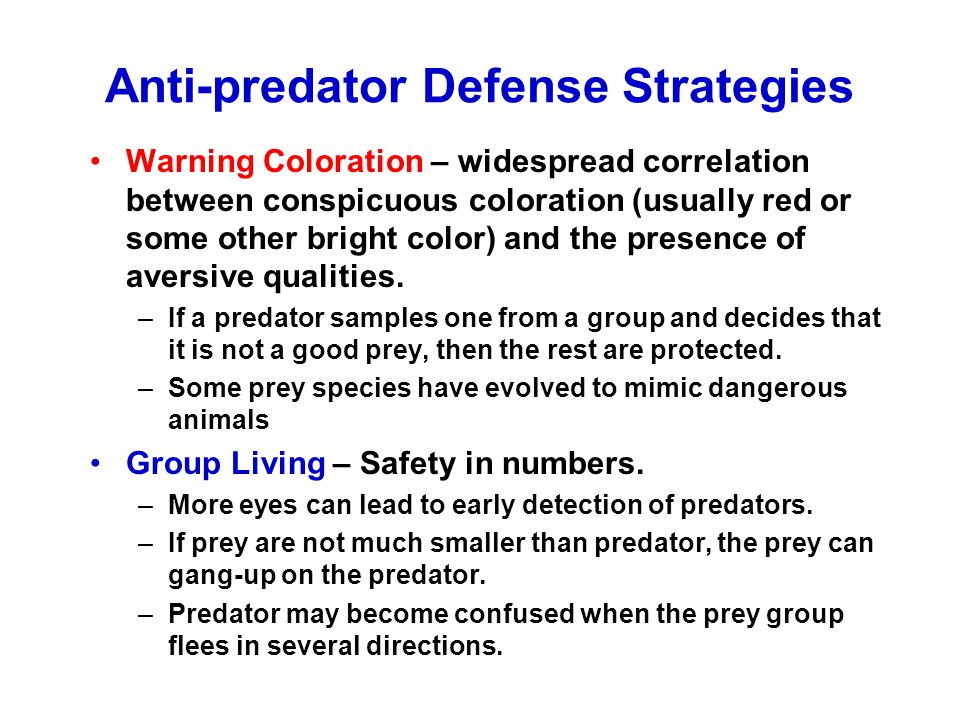 Anti-predator Defense Strategies

• Warning Coloration – widespread correlation between conspicuous coloration (usually red or some other bright color) and the presence of aversive qualities.

– If a predator samples one from a group and decides that it is not a good prey, then the rest are protected.

– Some prey species have evolved to mimic dangerous animals

• Group Living – Safety in numbers.

– More eyes can lead to early detection of predators.

– If prey are not much smaller than predator, the prey can gang-up on the predator.

– Predator may become confused when the prey group flees in several directions.